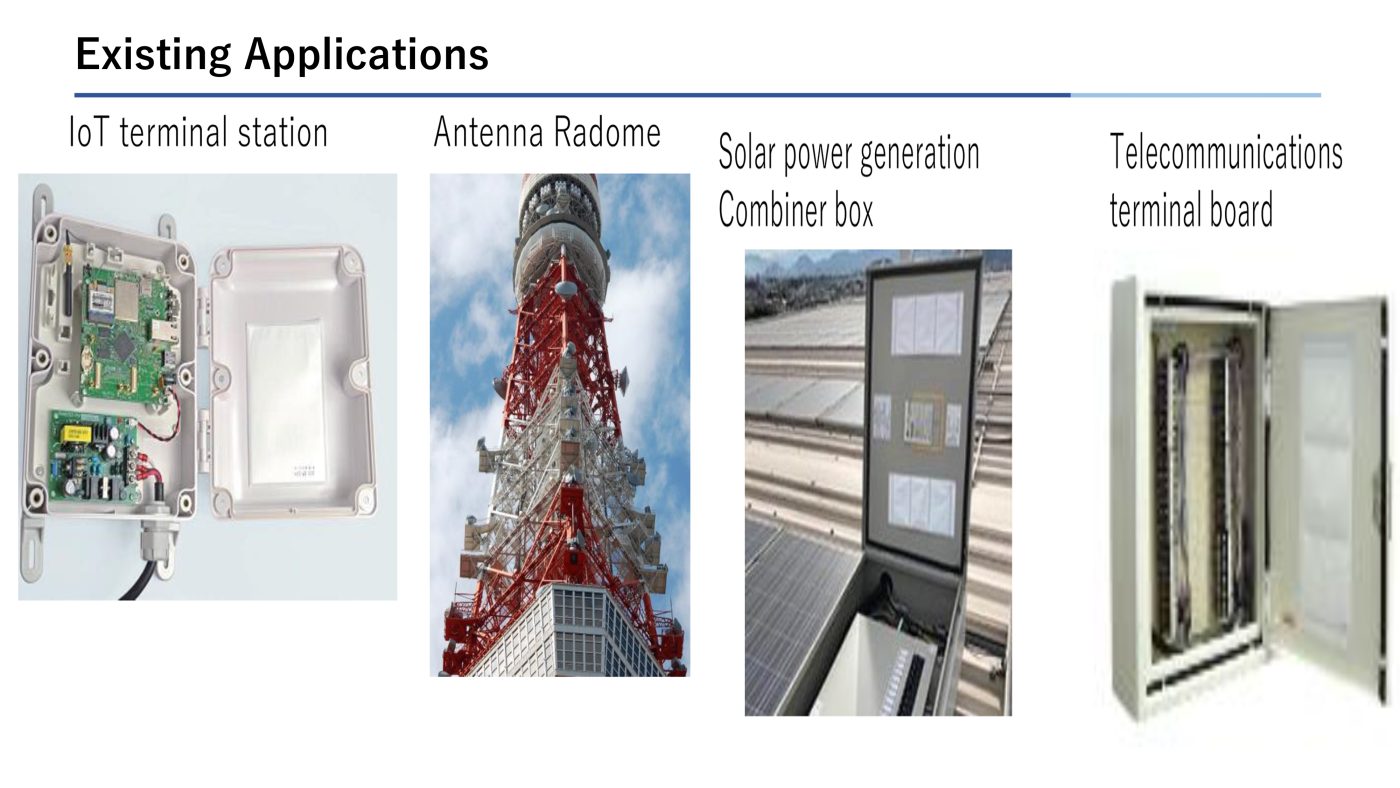 Existing Applications

IoT terminal station

Antenna Radome

Solar power generation
Combiner box

Telecommunications
terminal board